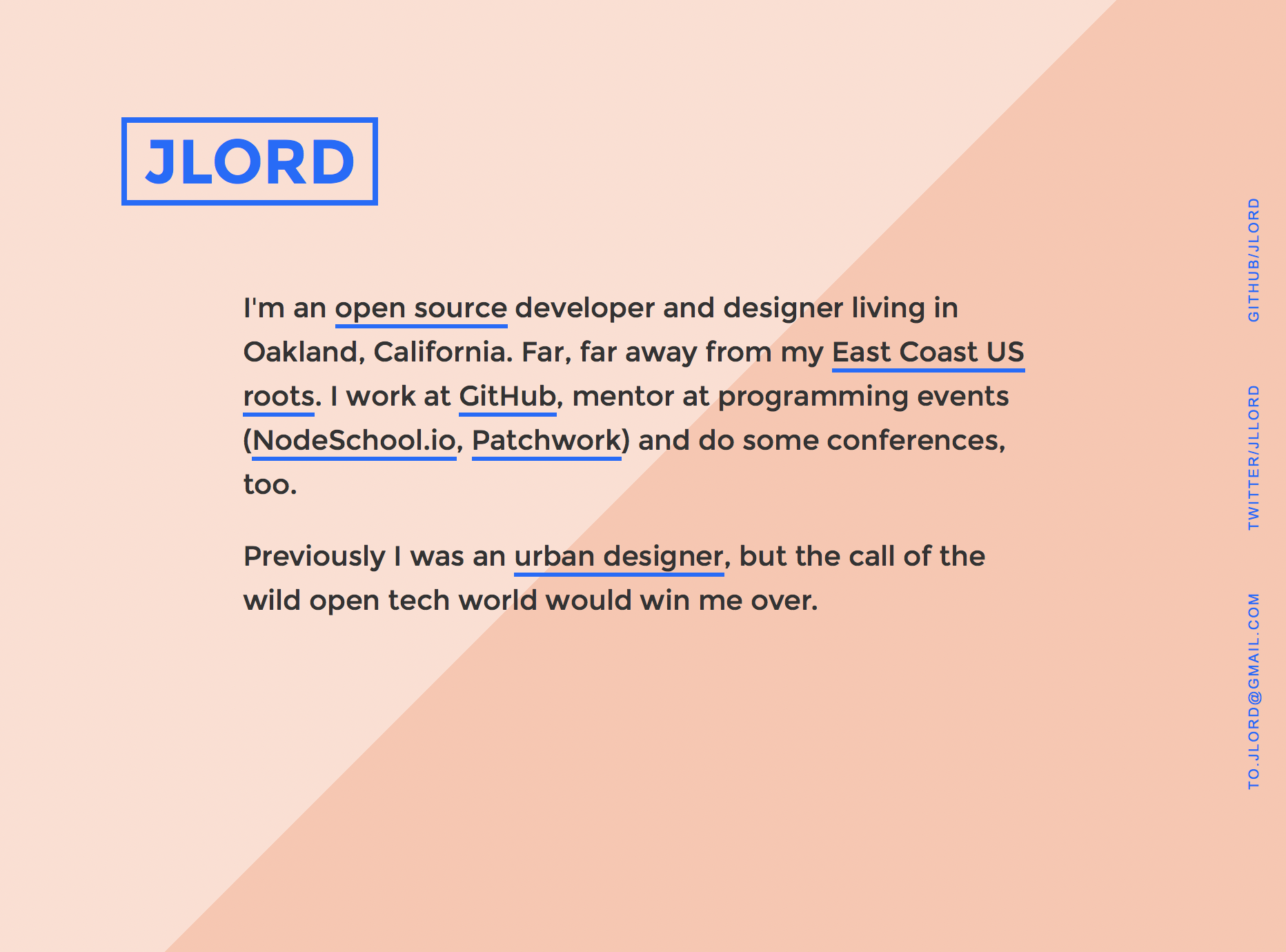 JLORD

I'm an open source developer and designer living in Oakland, California. Far, far away from my East Coast US roots. I work at GitHub, mentor at programming events (NodeSchool.io, Patchwork) and do some conferences, too.

Previously I was an urban designer, but the call of the wild open tech world would win me over.

GITHUB/JLORD

TWITTER/JLLORD

TO.JLORD@GMAIL.COM